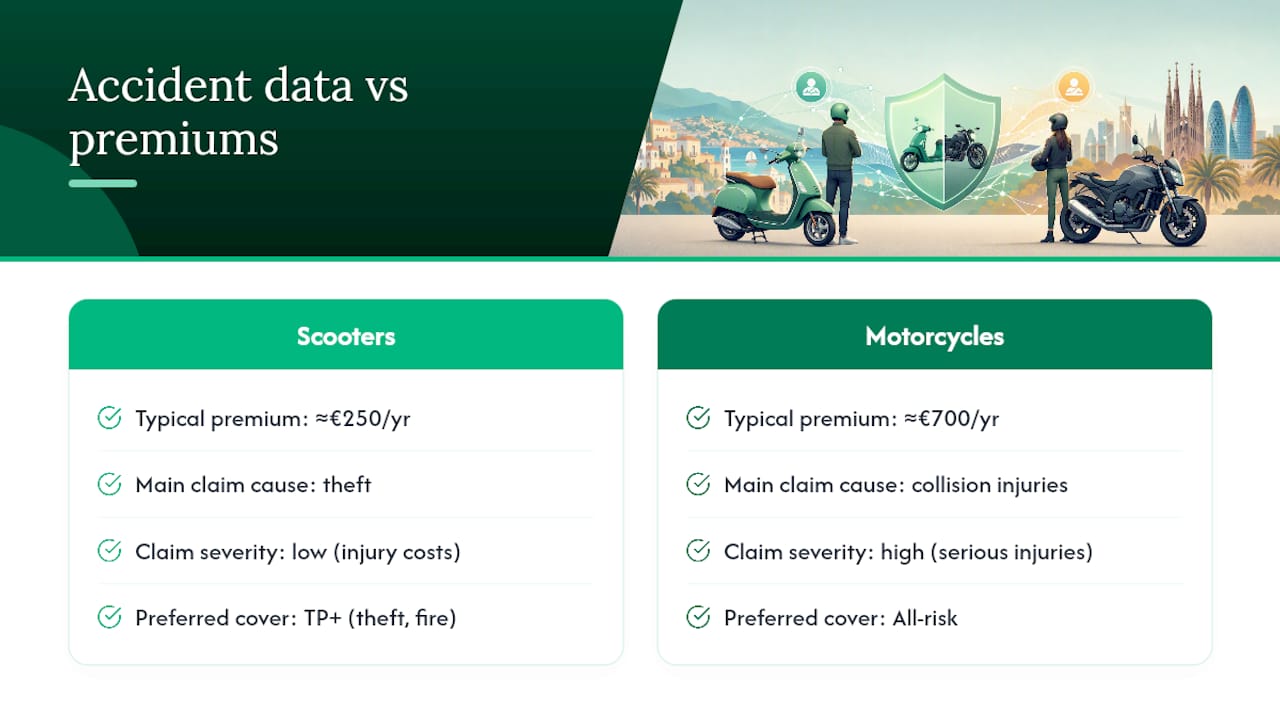 Accident data vs premiums

Scooters

Typical premium: ≈€250/yr

Main claim cause: theft

Claim severity: low (injury costs)

Preferred cover: TP+ (theft, fire)

Motorcycles

Typical premium: ≈€700/yr

Main claim cause: collision injuries

Claim severity: high (serious injuries)

Preferred cover: All-risk